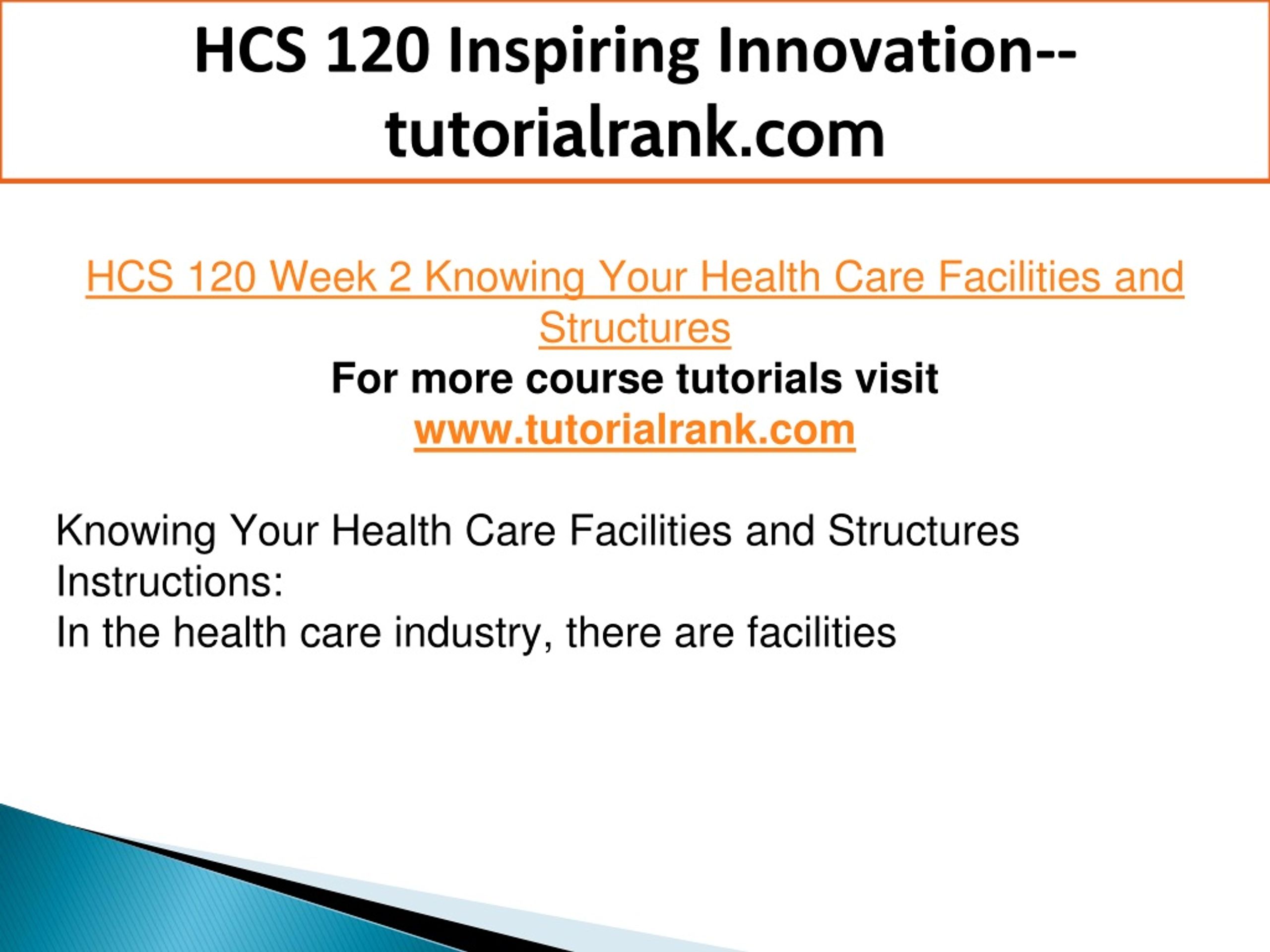 HCS 120 Inspiring Innovation--tutorialrank.com

HCS 120 Week 2 Knowing Your Health Care Facilities and Structures
For more course tutorials visit
www.tutorialrank.com

Knowing Your Health Care Facilities and Structures
Instructions:
In the health care industry, there are facilities